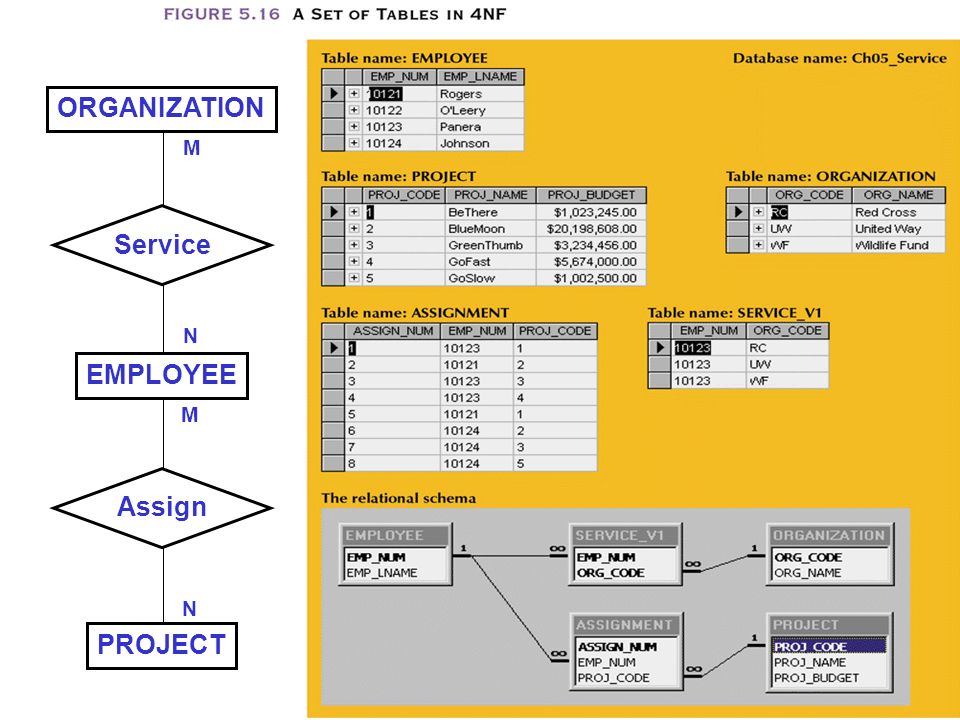 FIGURE 5.16 A SET OF TABLES IN 4NF

ORGANIZATION
M
Service
N
EMPLOYEE
M
Assign
N
PROJECT

Table name: EMPLOYEE

Database name: Ch05_Service

| EMP_NUM | EMP_LNAME |
|---|---|
| 10121 | Rogers |
| 10122 | O'Leery |
| 10123 | Panera |
| 10124 | Johnson |

Table name: PROJECT

| PROJ_CODE | PROJ_NAME | PROJ_BUDGET |
|---|---|---|
| 1 | BeThere | $1,023,245.00 |
| 2 | BlueMoon | $20,198,608.00 |
| 3 | GreenThumb | $3,234,456.00 |
| 4 | GoFast | $5,674,000.00 |
| 5 | GoSlow | $1,002,500.00 |

Table name: ORGANIZATION

| ORG_CODE | ORG_NAME |
|---|---|
| RC | Red Cross |
| UW | United Way |
| WF | Wildlife Fund |

Table name: ASSIGNMENT

| ASSIGN_NUM | EMP_NUM | PROJ_CODE |
|---|---|---|
| 1 | 10123 | 1 |
| 2 | 10121 | 2 |
| 3 | 10123 | 3 |
| 4 | 10123 | 4 |
| 5 | 10121 | 1 |
| 6 | 10124 | 2 |
| 7 | 10124 | 3 |
| 8 | 10124 | 5 |

Table name: SERVICE_V1

| EMP_NUM | ORG_CODE |
|---|---|
| 10123 | RC |
| 10123 | UW |
| 10123 | WF |

The relational schema

EMPLOYEE
EMP_NUM
EMP_LNAME

1 ∞

SERVICE_V1
EMP_NUM
ORG_CODE

∞ 1

ORGANIZATION
ORG_CODE
ORG_NAME

∞

ASSIGNMENT
ASSIGN_NUM
EMP_NUM
PROJ_CODE

∞ 1

PROJECT
PROJ_CODE
PROJ_NAME
PROJ_BUDGET